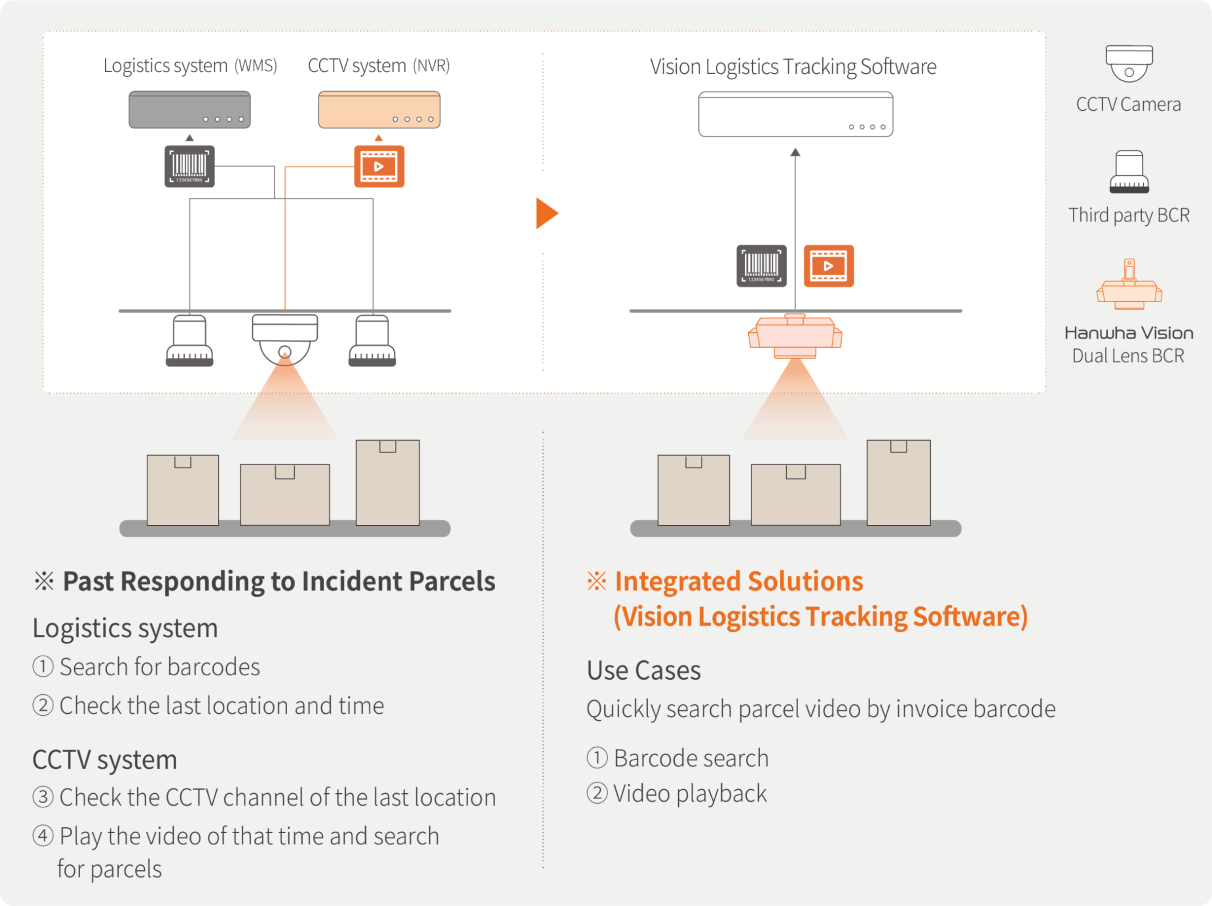 Logistics system (WMS)
CCTV system (NVR)

Vision Logistics Tracking Software

CCTV Camera

Third party BCR

Hanwha Vision
Dual Lens BCR

※ Past Responding to Incident Parcels

Logistics system
① Search for barcodes
② Check the last location and time

CCTV system
③ Check the CCTV channel of the last location
④ Play the video of that time and search for parcels

※ Integrated Solutions (Vision Logistics Tracking Software)

Use Cases
Quickly search parcel video by invoice barcode

① Barcode search
② Video playback